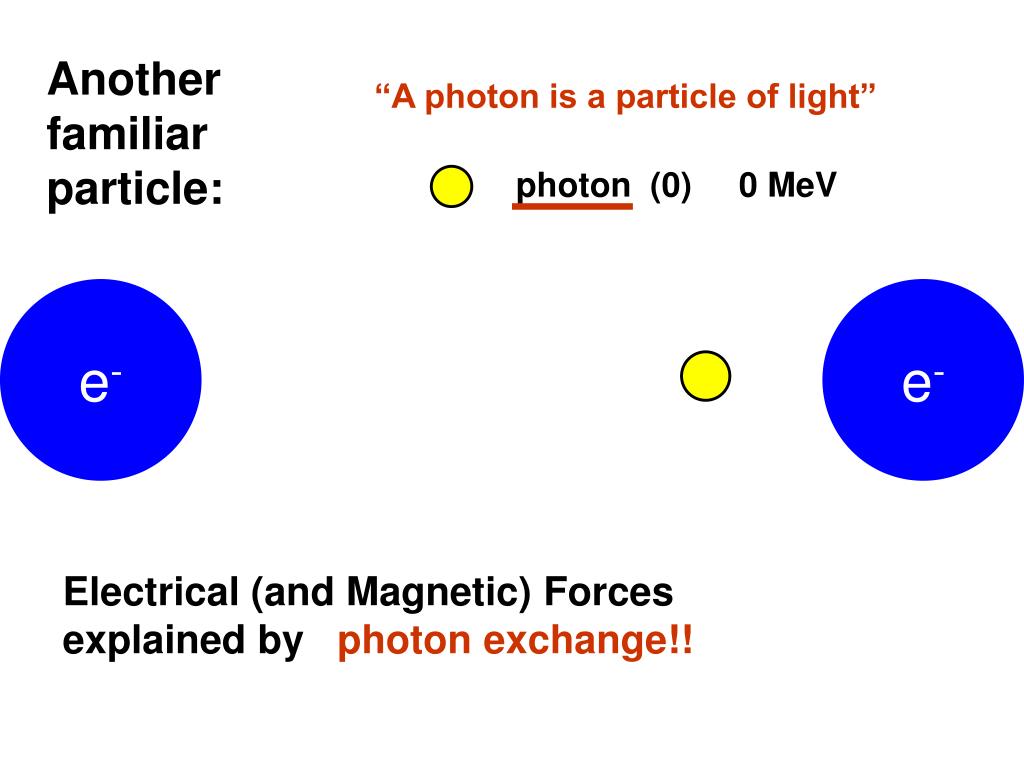 Another familiar particle:

“A photon is a particle of light”

photon (0) 0 MeV

$e^-$

$e^-$

Electrical (and Magnetic) Forces explained by photon exchange!!